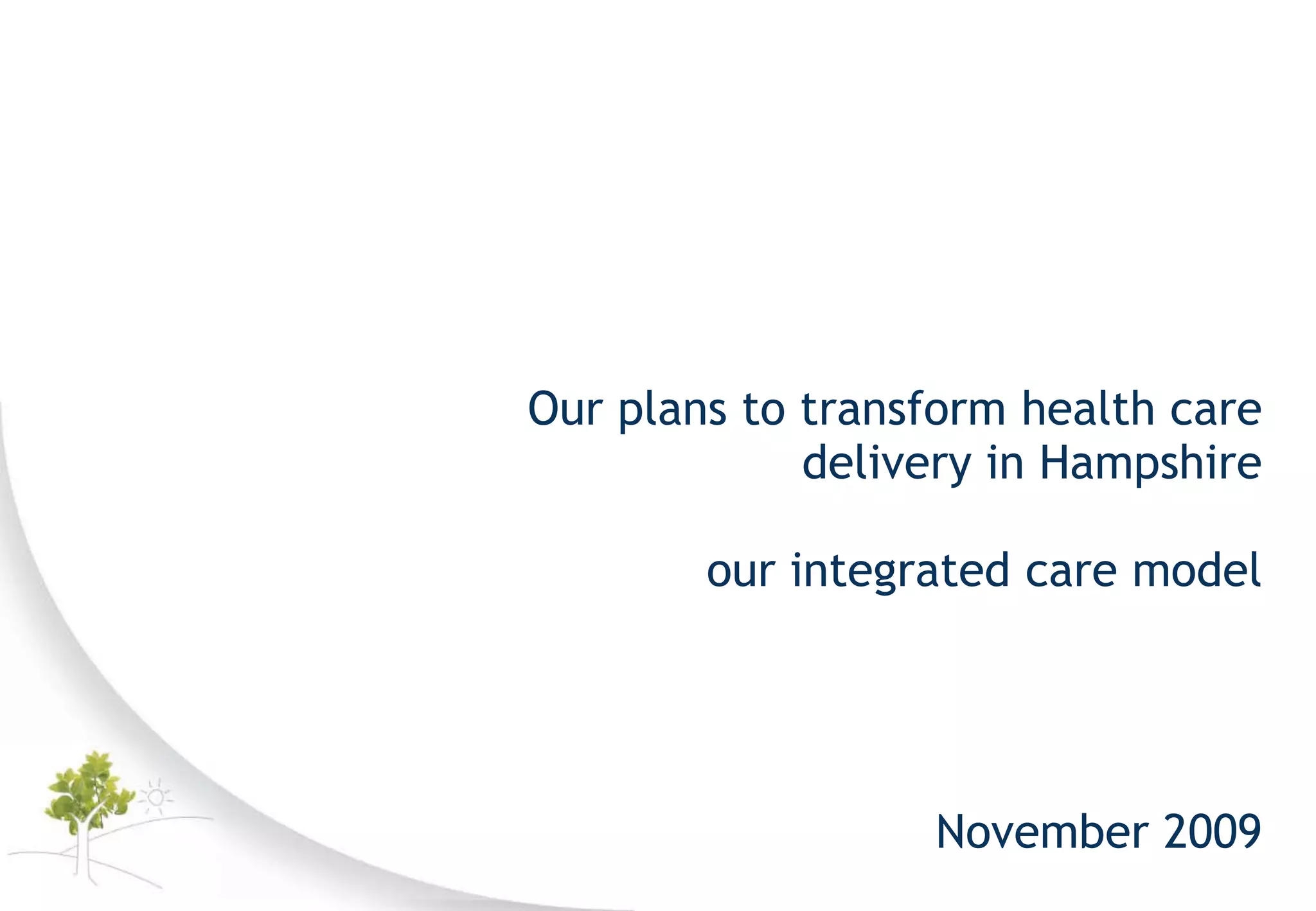 Our plans to transform health care delivery in Hampshire

our integrated care model

November 2009